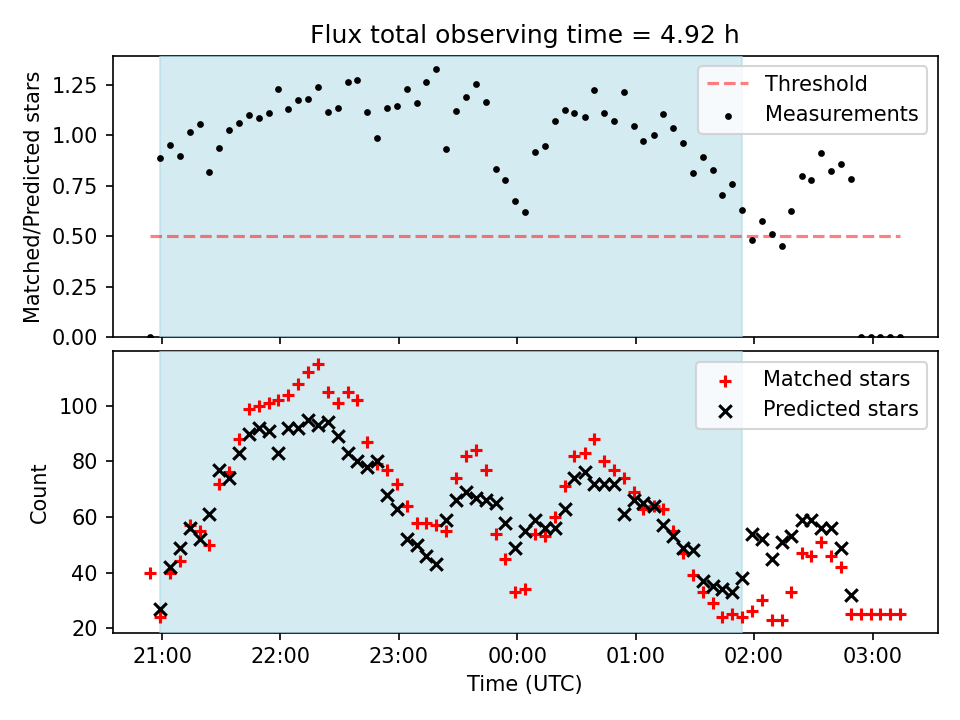 Flux total observing time = 4.92 h

Matched/Predicted stars

1.25
1.00
0.75
0.50
0.25
0.00

Threshold
Measurements

Count

100
80
60
40
20

Matched stars
Predicted stars

21:00
22:00
23:00
00:00
01:00
02:00
03:00

Time (UTC)